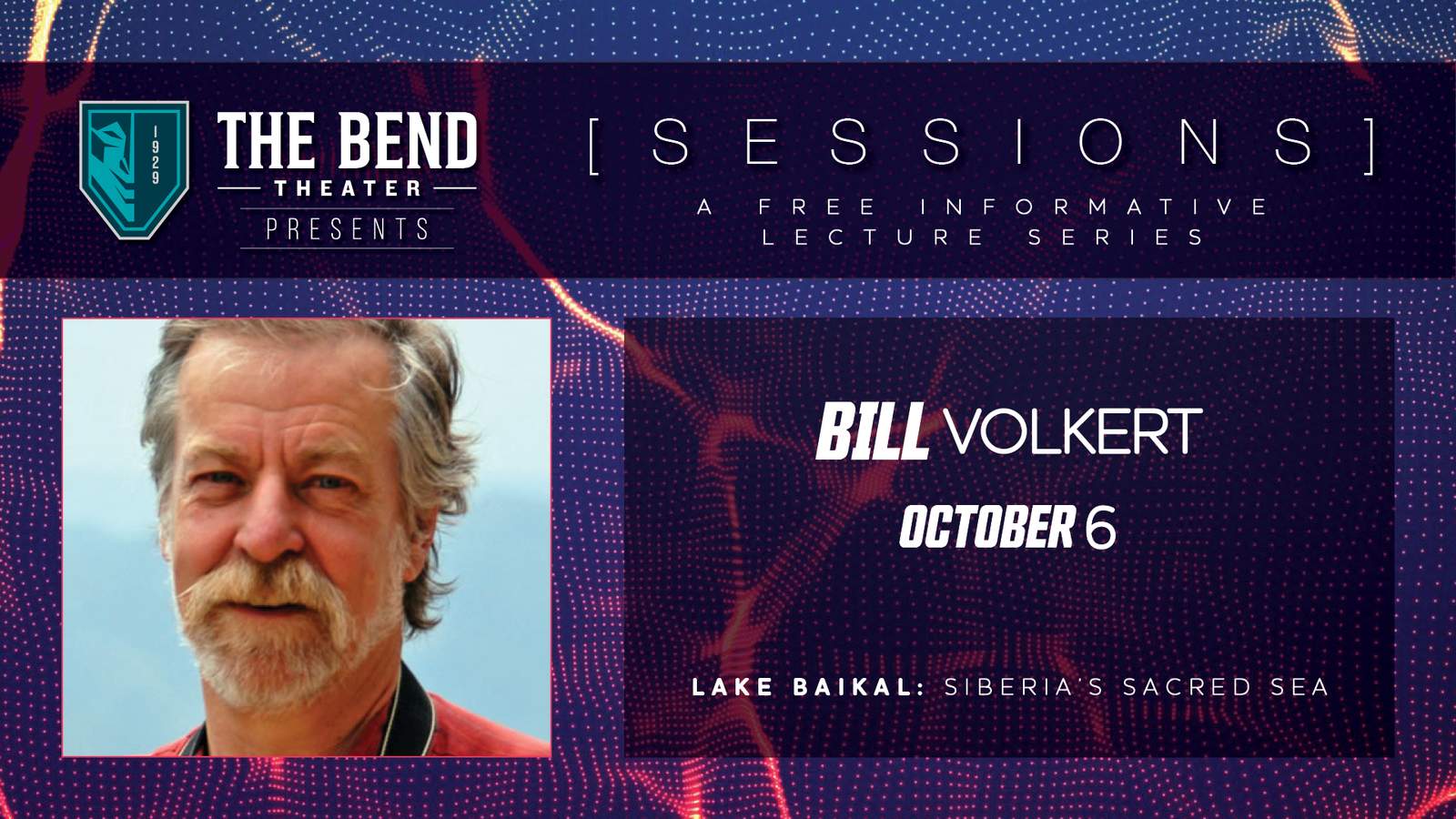 1929

THE BEND
THEATER
PRESENTS

[ SESSIONS ]
A FREE INFORMATIVE LECTURE SERIES

BILL VOLKERT
OCTOBER 6

LAKE BAIKAL: SIBERIA'S SACRED SEA